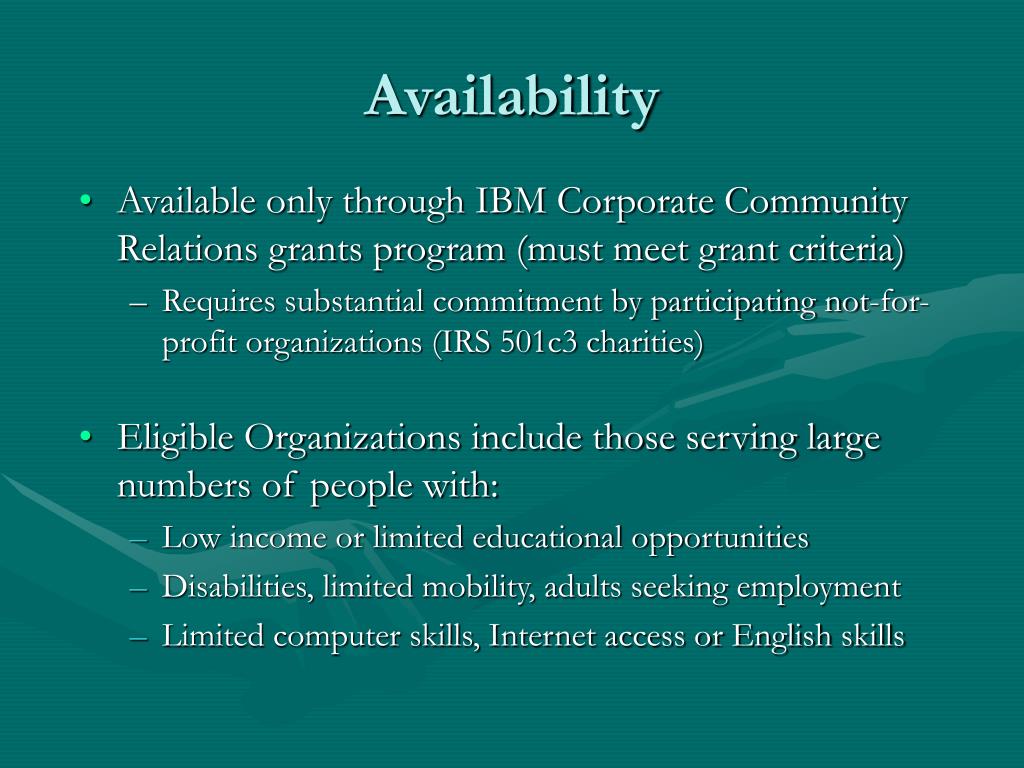 Availability

• Available only through IBM Corporate Community Relations grants program (must meet grant criteria)
– Requires substantial commitment by participating not-for-profit organizations (IRS 501c3 charities)

• Eligible Organizations include those serving large numbers of people with:
– Low income or limited educational opportunities
– Disabilities, limited mobility, adults seeking employment
– Limited computer skills, Internet access or English skills